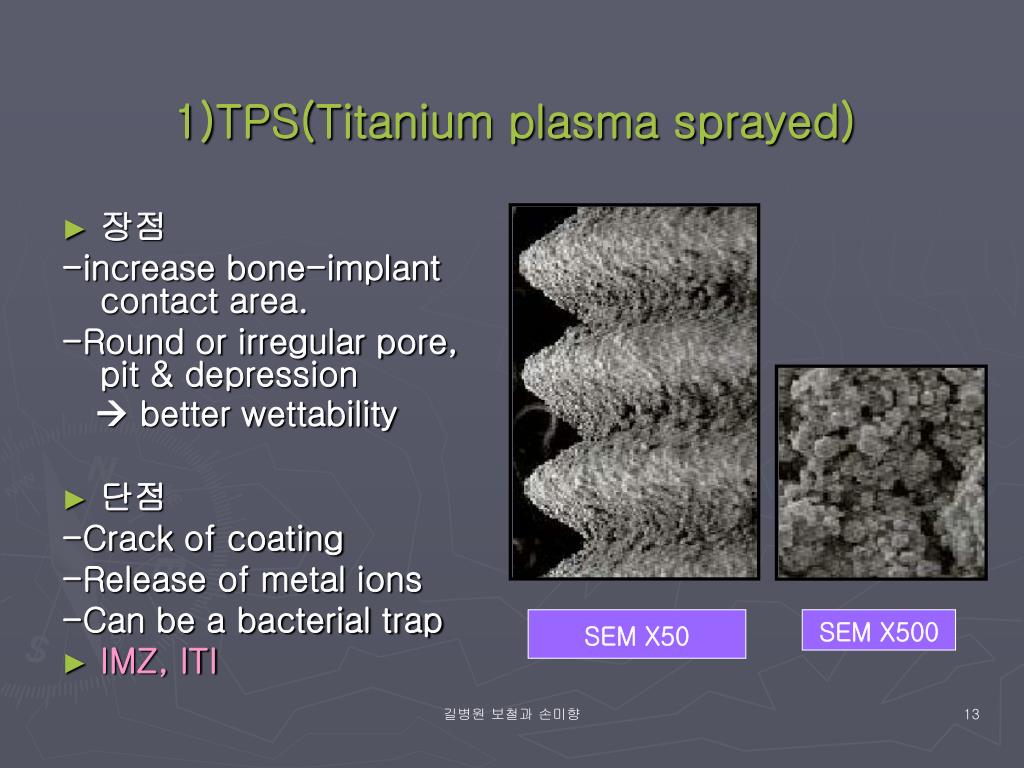 1)TPS(Titanium plasma sprayed)

► 장점
-increase bone-implant contact area.
-Round or irregular pore, pit & depression
→ better wettability

► 단점
-Crack of coating
-Release of metal ions
-Can be a bacterial trap
► IMZ, ITI

SEM X50

SEM X500

길병원 보철과 손미향

13